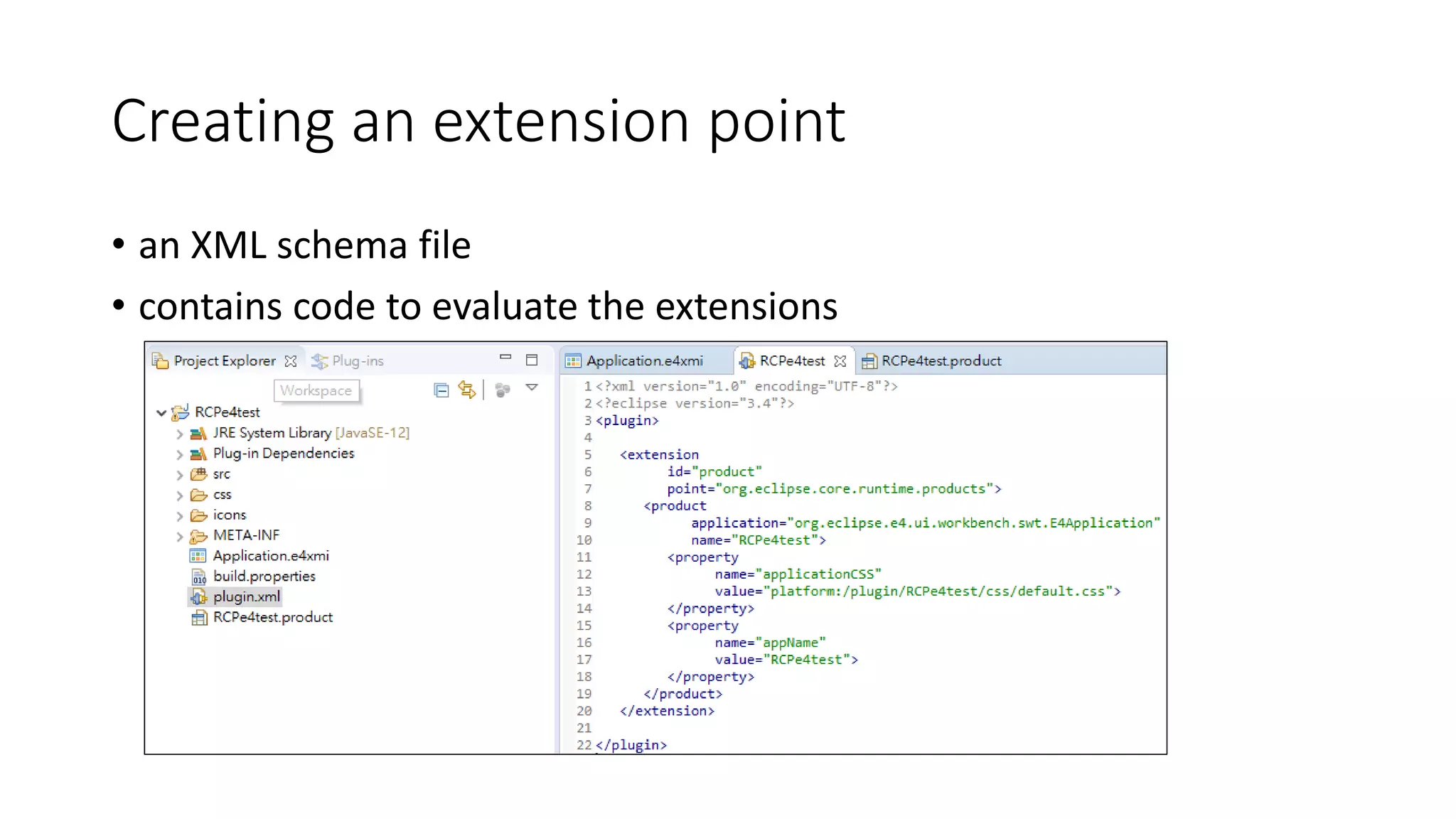 Creating an extension point

• an XML schema file
• contains code to evaluate the extensions

Project Explorer Plug-ins
Workspace
RCPe4test
JRE System Library [JavaSE-12]
Plug-in Dependencies
src
css
icons
META-INF
Application.e4xmi
build.properties
plugin.xml
RCPe4test.product

Application.e4xmi RCPe4test RCPe4test.product

1 <?xml version="1.0" encoding="UTF-8"?>
2 <?eclipse version="3.4"?>
3 <plugin>
4
5 <extension
6 id="product"
7 point="org.eclipse.core.runtime.products">
8 <product
9 application="org.eclipse.e4.ui.workbench.swt.E4Application"
10 name="RCPe4test">
11 <property
12 name="applicationCSS"
13 value="platform:/plugin/RCPe4test/css/default.css">
14 </property>
15 <property
16 name="appName"
17 value="RCPe4test">
18 </property>
19 </product>
20 </extension>
21
22 </plugin>